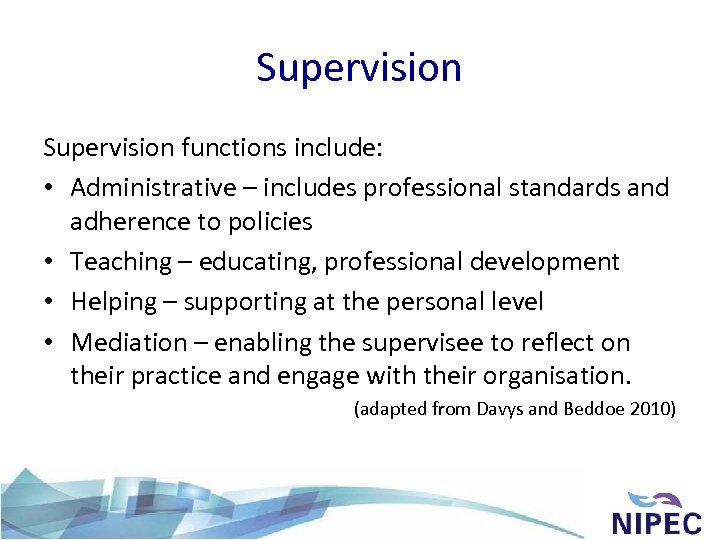 Supervision

Supervision functions include:

• Administrative – includes professional standards and adherence to policies
• Teaching – educating, professional development
• Helping – supporting at the personal level
• Mediation – enabling the supervisee to reflect on their practice and engage with their organisation.

(adapted from Davys and Beddoe 2010)

NIPEC